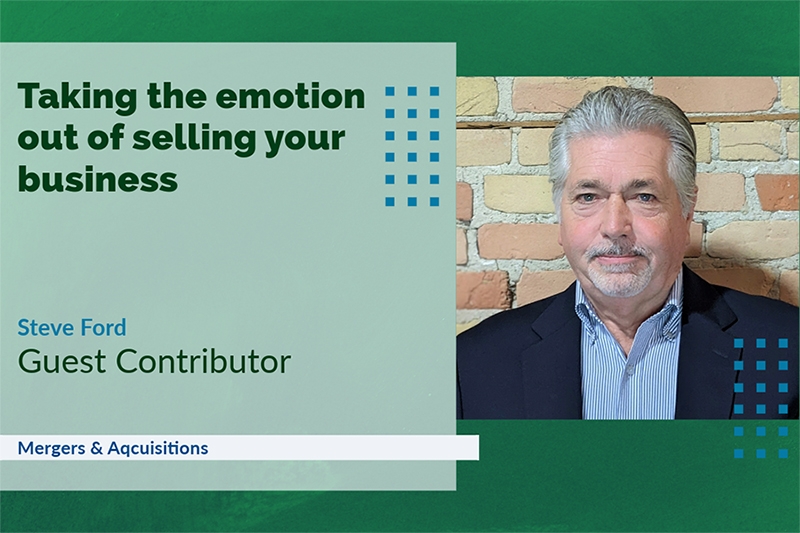 Taking the emotion out of selling your business

Steve Ford
Guest Contributor

Mergers & Aqcuisitions